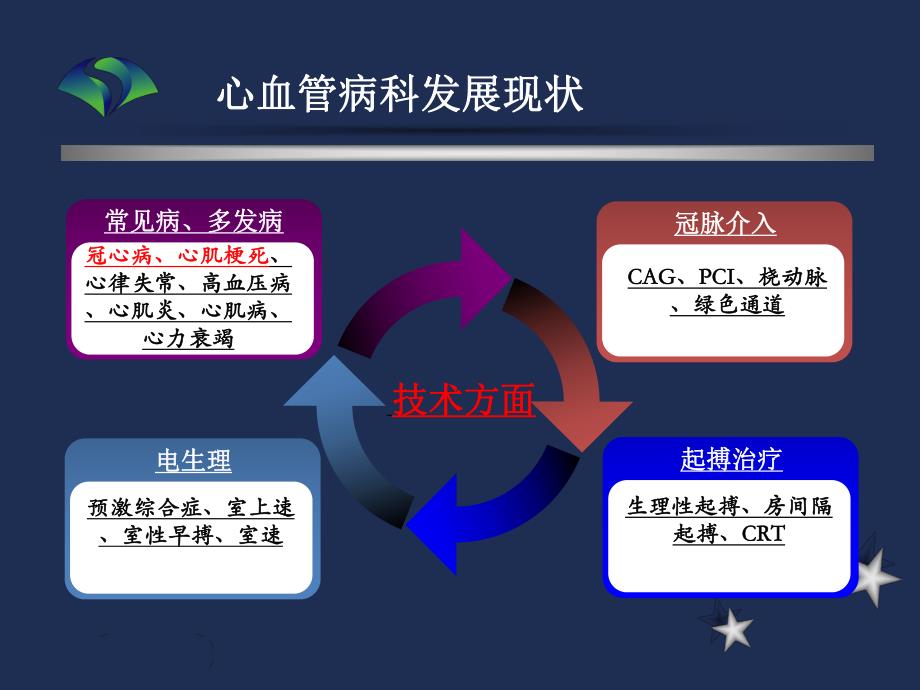 心血管病科发展现状

常见病、多发病

冠心病、心肌梗死、心律失常、高血压病、心肌炎、心肌病、心力衰竭

冠脉介入

CAG、PCI、桡动脉、绿色通道

技术方面

电生理

预激综合症、室上速、室性早搏、室速

起搏治疗

生理性起搏、房间隔起搏、CRT